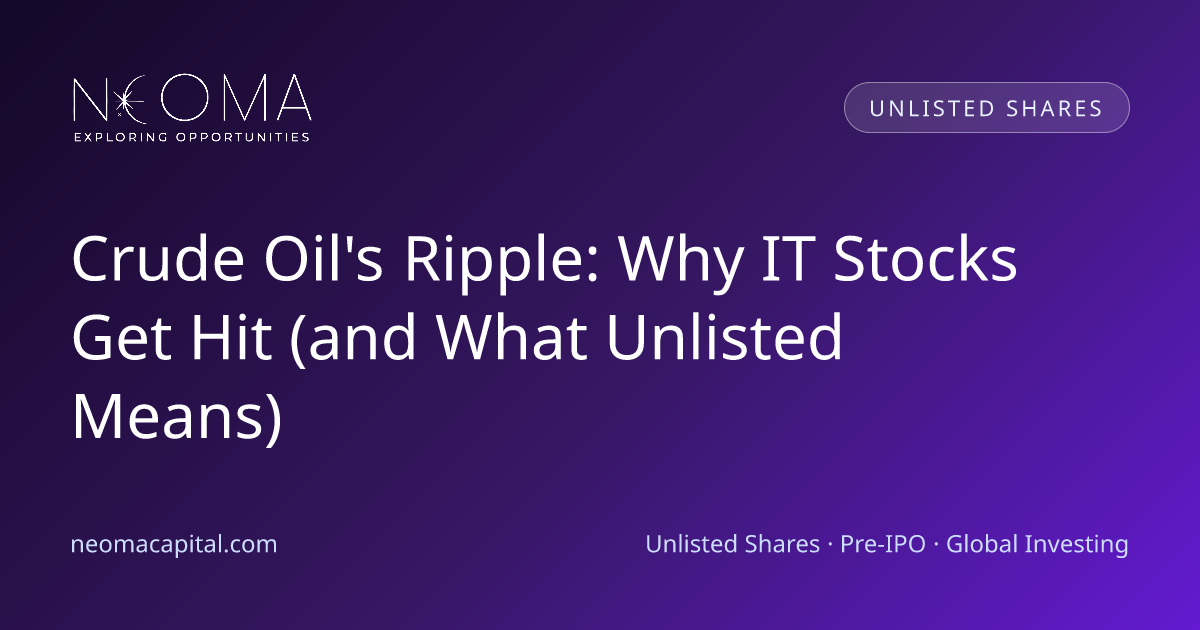 NEOMA
EXPLORING OPPORTUNITIES

UNLISTED SHARES

Crude Oil's Ripple: Why IT Stocks Get Hit (and What Unlisted Means)

neomacapital.com

Unlisted Shares · Pre-IPO · Global Investing